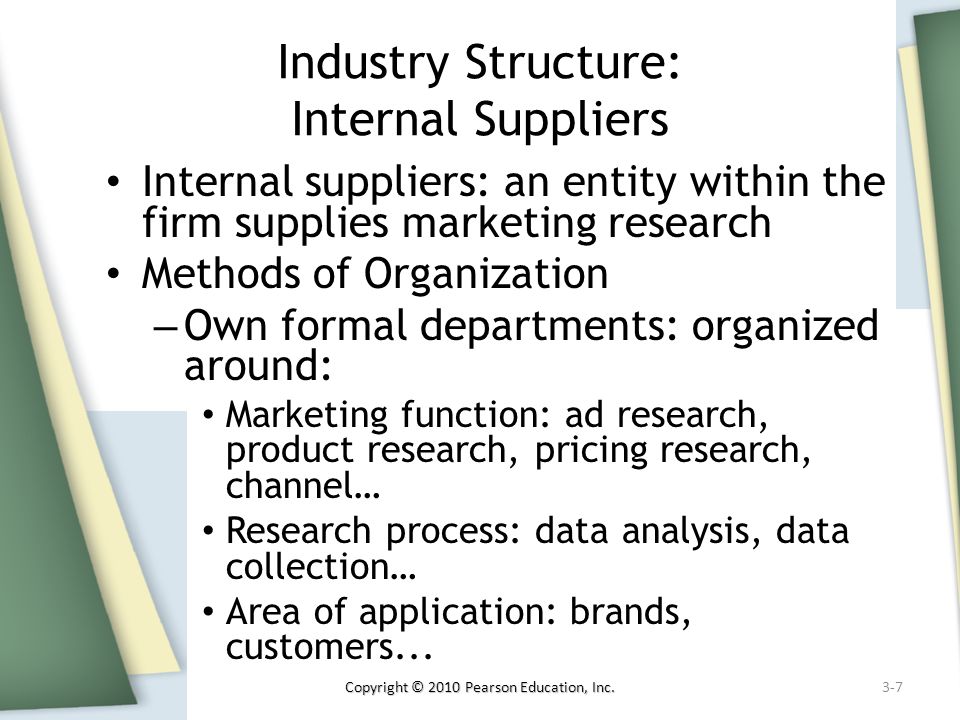 Industry Structure: Internal Suppliers

• Internal suppliers: an entity within the firm supplies marketing research
• Methods of Organization
– Own formal departments: organized around:
• Marketing function: ad research, product research, pricing research, channel…
• Research process: data analysis, data collection…
• Area of application: brands, customers...

Copyright © 2010 Pearson Education, Inc.

3-7